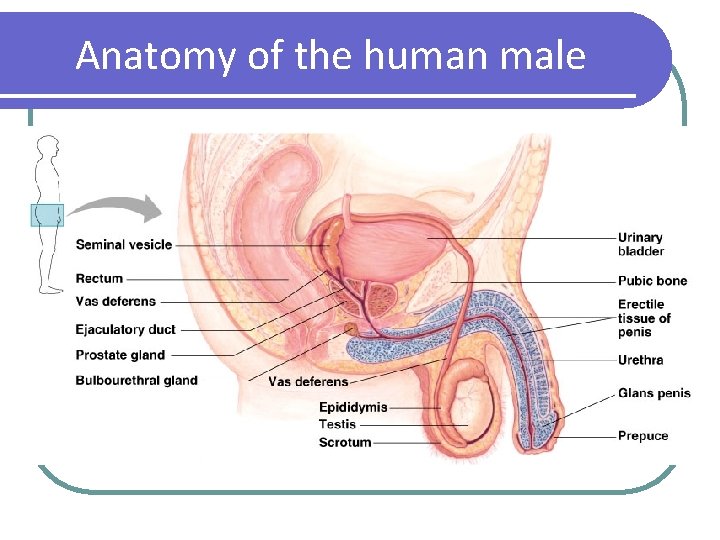 Anatomy of the human male

Seminal vesicle
Rectum
Vas deferens
Ejaculatory duct
Prostate gland
Bulbourethral gland
Vas deferens
Epididymis
Testis
Scrotum
Urinary bladder
Pubic bone
Erectile tissue of penis
Urethra
Glans penis
Prepuce